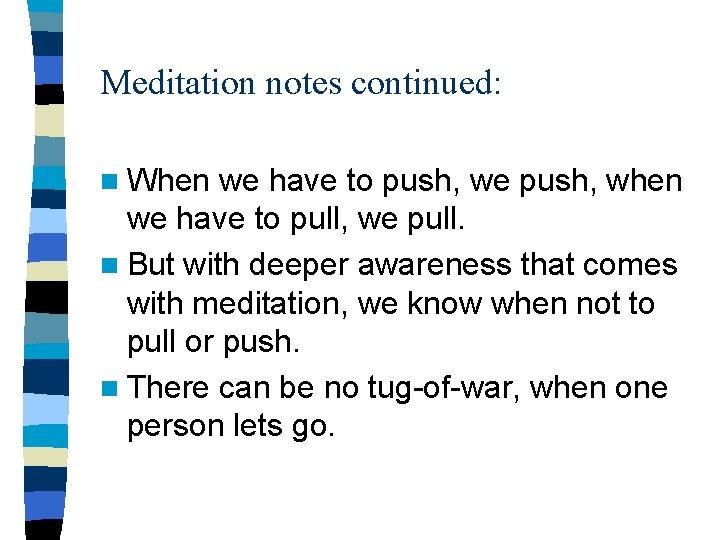 Meditation notes continued:

• When we have to push, we push, when we have to pull, we pull.
• But with deeper awareness that comes with meditation, we know when not to pull or push.
• There can be no tug-of-war, when one person lets go.